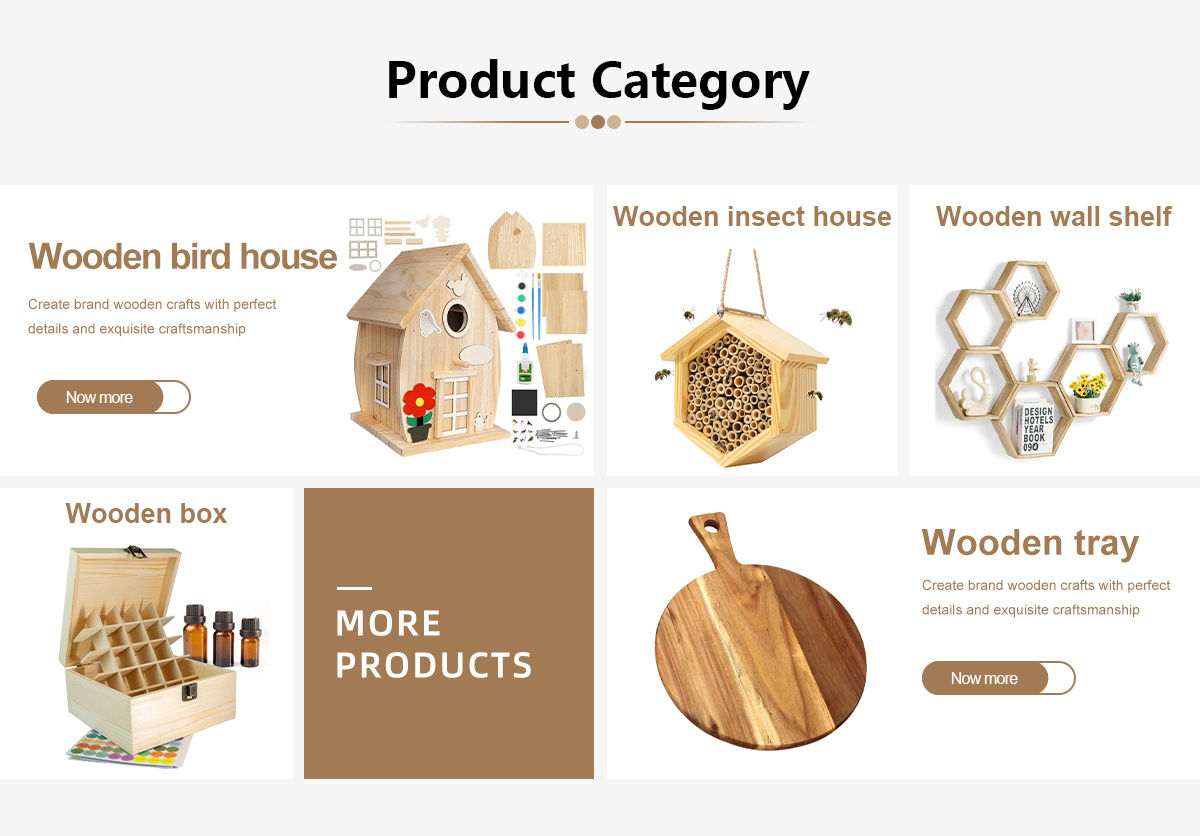 Product Category

Wooden bird house

Create brand wooden crafts with perfect details and exquisite craftsmanship

Now more

Wooden insect house

Wooden wall shelf

DESIGN HOTELS YEAR BOOK 09

Wooden box

MORE PRODUCTS

Wooden tray

Create brand wooden crafts with perfect details and exquisite craftsmanship

Now more